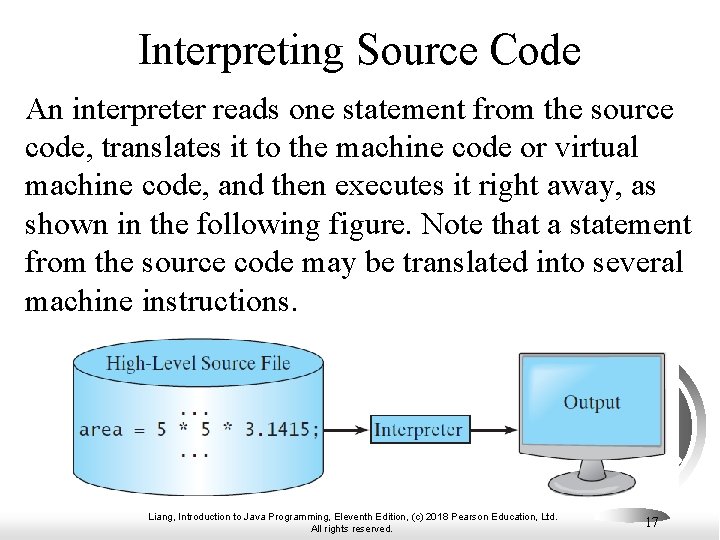 Interpreting Source Code

An interpreter reads one statement from the source code, translates it to the machine code or virtual machine code, and then executes it right away, as shown in the following figure. Note that a statement from the source code may be translated into several machine instructions.

High-Level Source File

...
area = 5 * 5 * 3.1415;
...

Interpreter

Output

Liang, Introduction to Java Programming, Eleventh Edition, (c) 2018 Pearson Education, Ltd. All rights reserved.

17